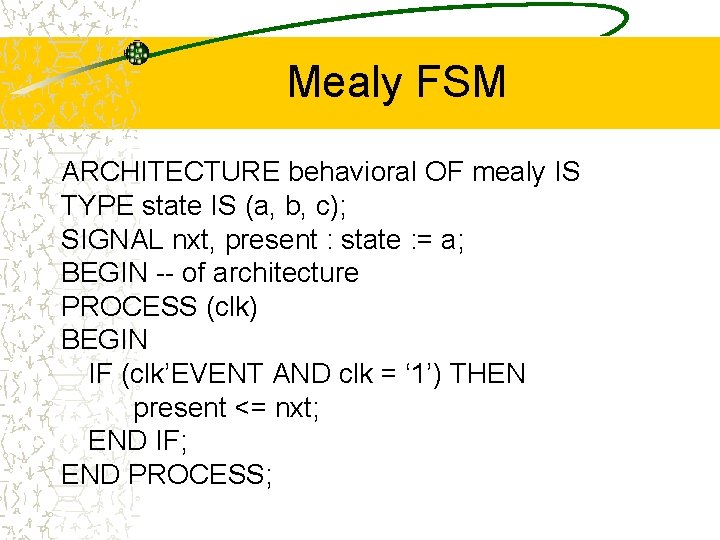 Mealy FSM

ARCHITECTURE behavioral OF mealy IS
TYPE state IS (a, b, c);
SIGNAL nxt, present : state := a;
BEGIN -- of architecture
PROCESS (clk)
BEGIN
IF (clk’EVENT AND clk = ‘1’) THEN
present <= nxt;
END IF;
END PROCESS;